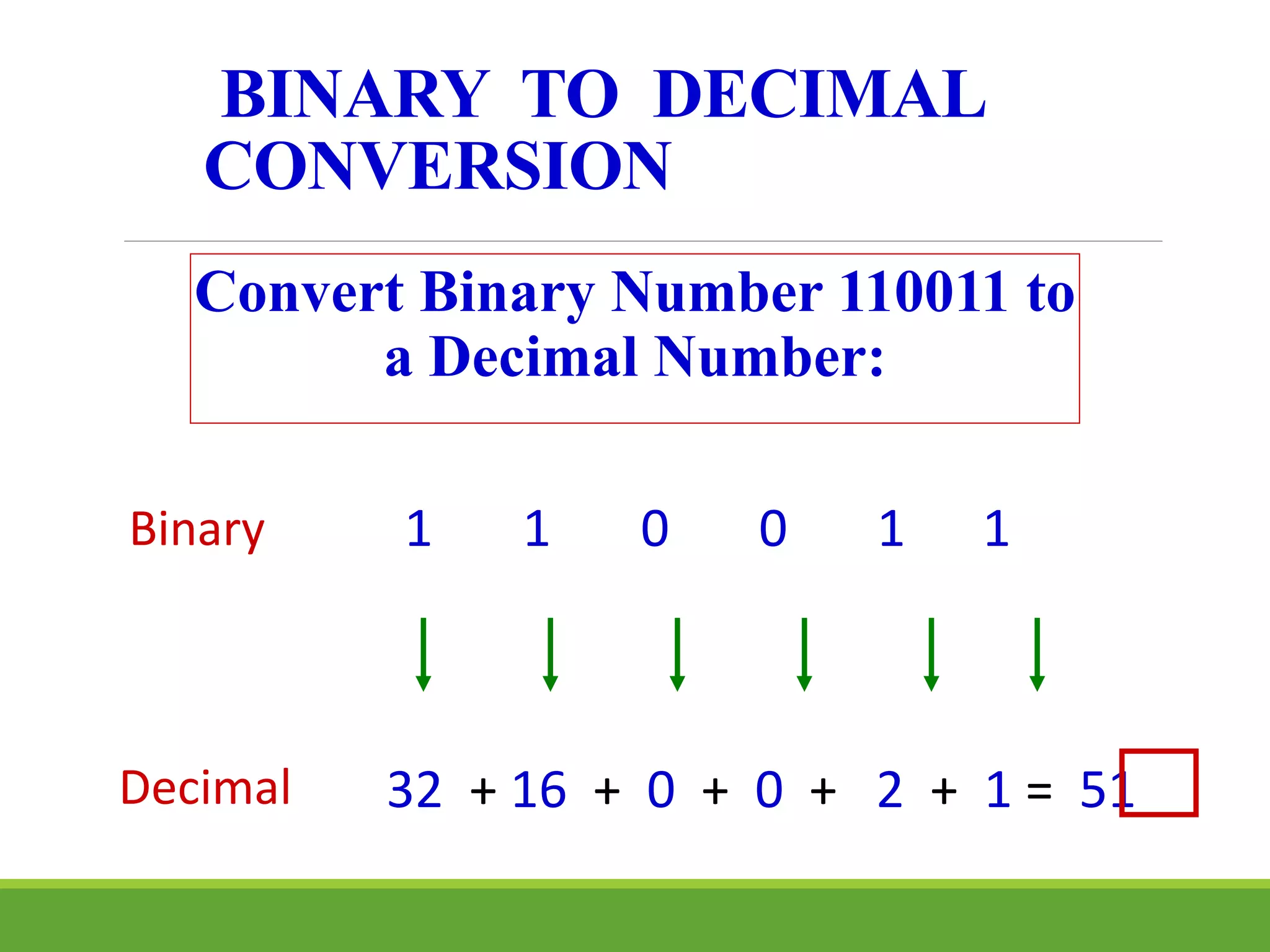 BINARY TO DECIMAL CONVERSION

Convert Binary Number 110011 to a Decimal Number:

Binary 1 1 0 0 1 1

Decimal 32 + 16 + 0 + 0 + 2 + 1 = 51